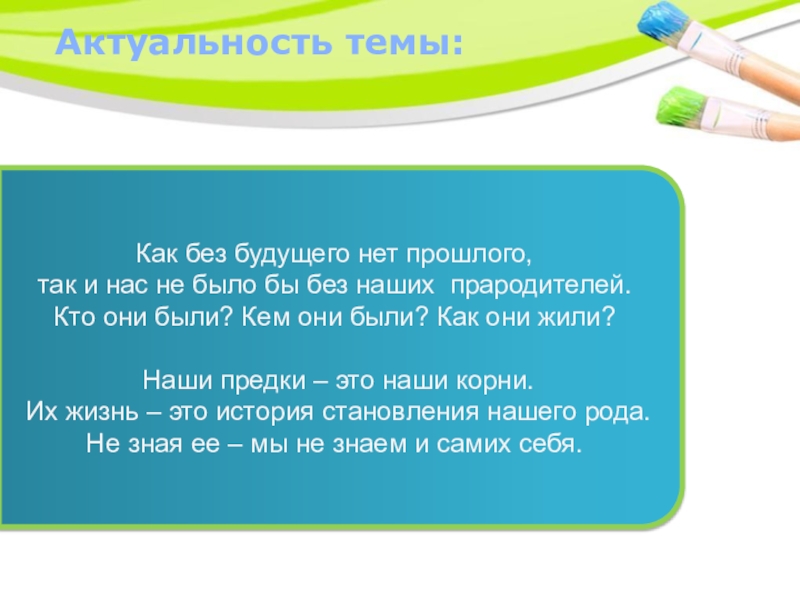 Актуальность темы:

Как без будущего нет прошлого,
так и нас не было бы без наших прародителей.
Кто они были? Кем они были? Как они жили?

Наши предки – это наши корни.
Их жизнь – это история становления нашего рода.
Не зная ее – мы не знаем и самих себя.